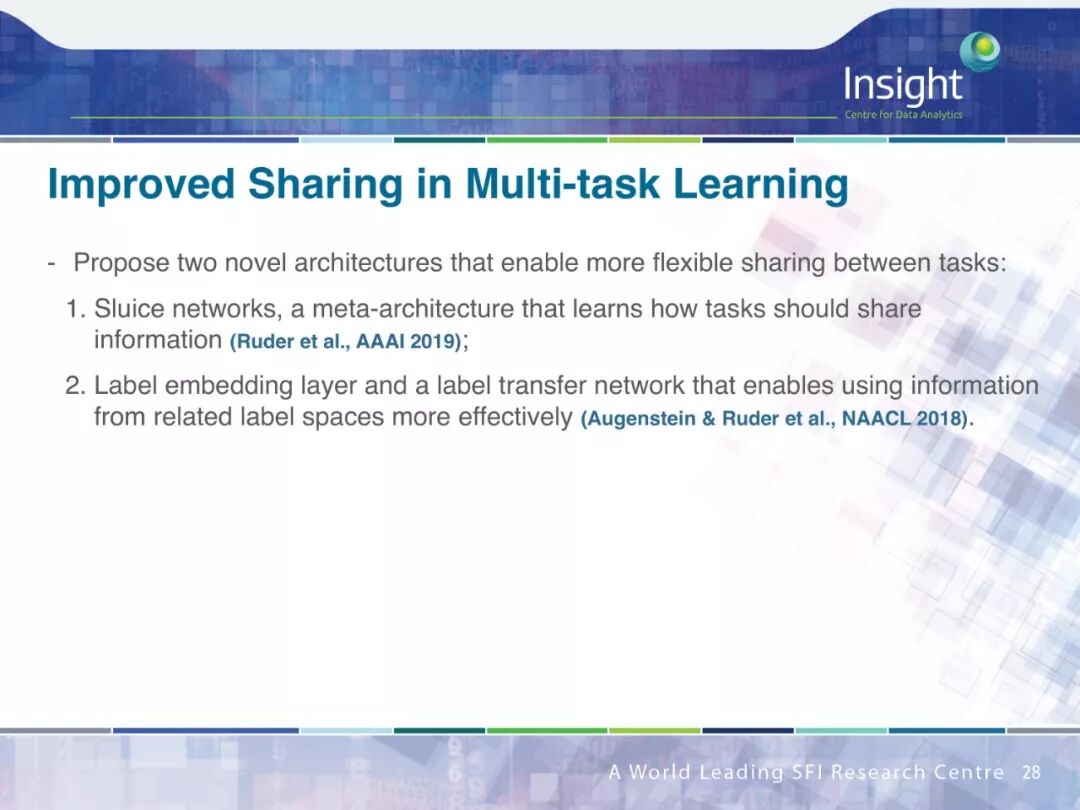 Insight
Centre for Data Analytics

Improved Sharing in Multi-task Learning

- Propose two novel architectures that enable more flexible sharing between tasks:

1. Sluice networks, a meta-architecture that learns how tasks should share information (Ruder et al., AAAI 2019);

2. Label embedding layer and a label transfer network that enables using information from related label spaces more effectively (Augenstein & Ruder et al., NAACL 2018).

A World Leading SFI Research Centre 28